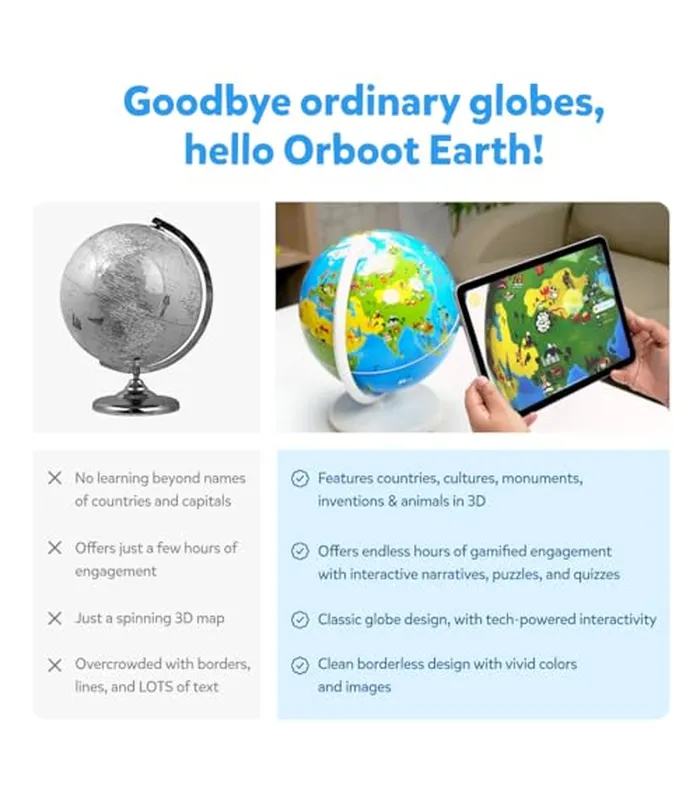 Goodbye ordinary globes, hello Orboot Earth!

No learning beyond names of countries and capitals

Offers just a few hours of engagement

Just a spinning 3D map

Overcrowded with borders, lines, and LOTS of text

Features countries, cultures, monuments, inventions & animals in 3D

Offers endless hours of gamified engagement with interactive narratives, puzzles, and quizzes

Classic globe design, with tech-powered interactivity

Clean borderless design with vivid colors and images